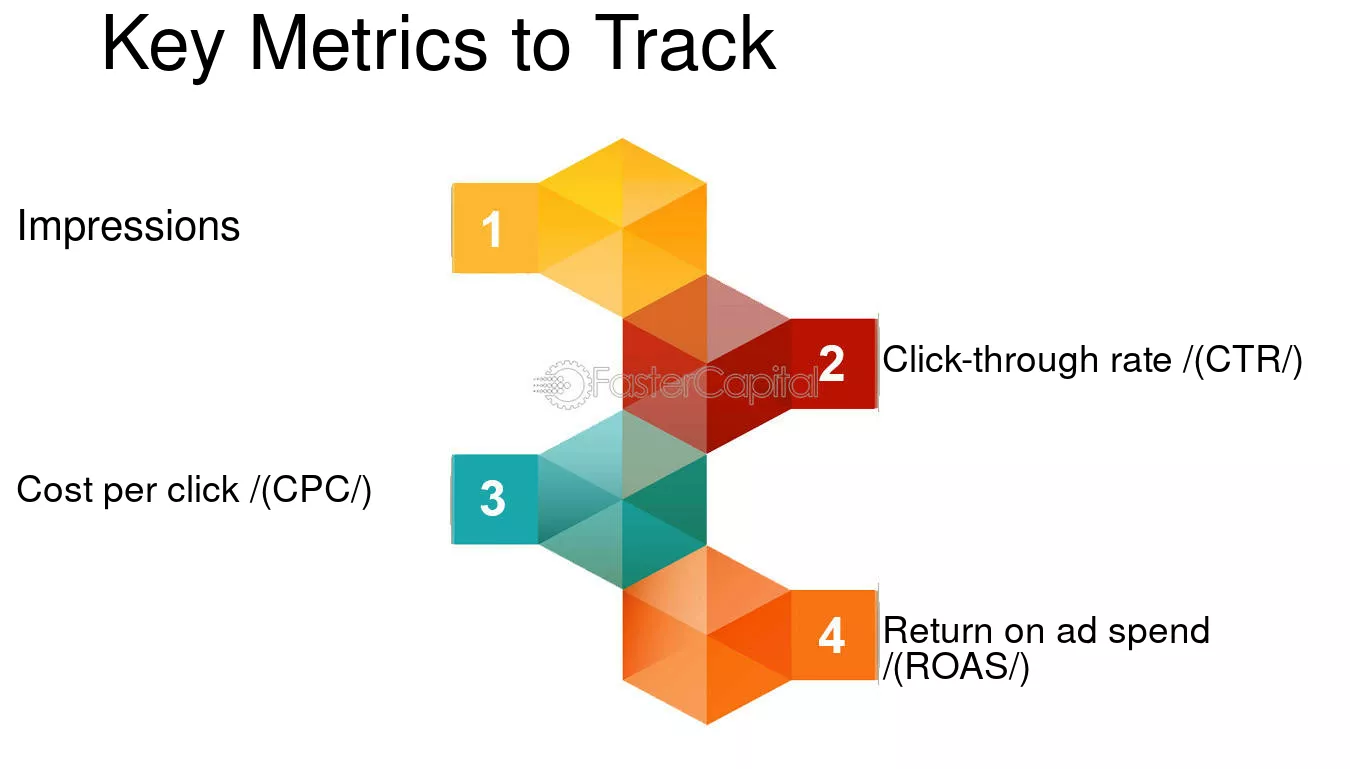 Key Metrics to Track

Impressions

1

2

Click-through rate /(CTR/)

Cost per click /(CPC/)

3

4

Return on ad spend /(ROAS/)

FasterCapital